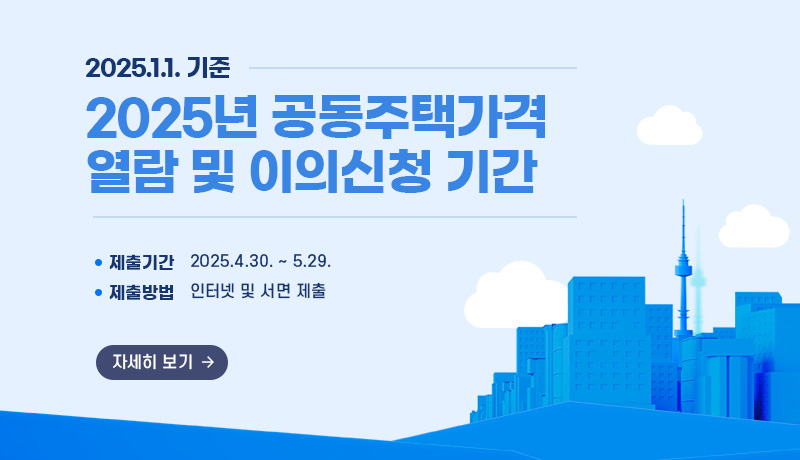 2025.1.1. 기준

2025년 공동주택가격 열람 및 이의신청 기간

• 제출기간 2025.4.30. ~ 5.29.
• 제출방법 인터넷 및 서면 제출

자세히 보기 →